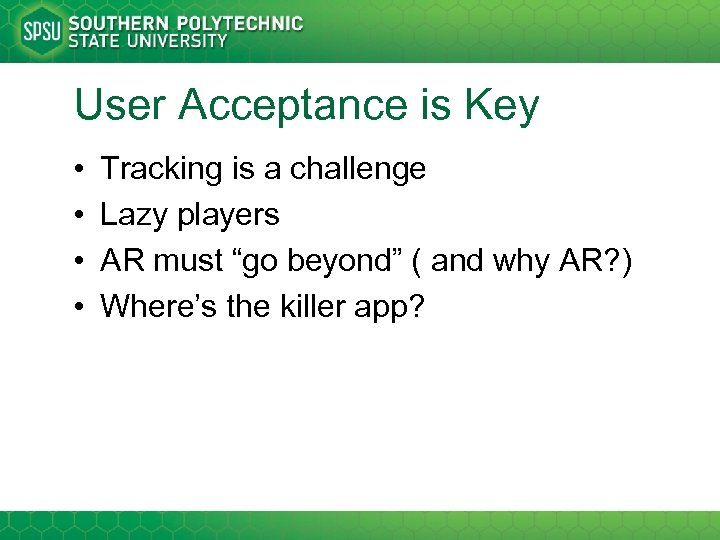 SPSU SOUTHERN POLYTECHNIC STATE UNIVERSITY

User Acceptance is Key

• Tracking is a challenge
• Lazy players
• AR must “go beyond” ( and why AR?)
• Where’s the killer app?